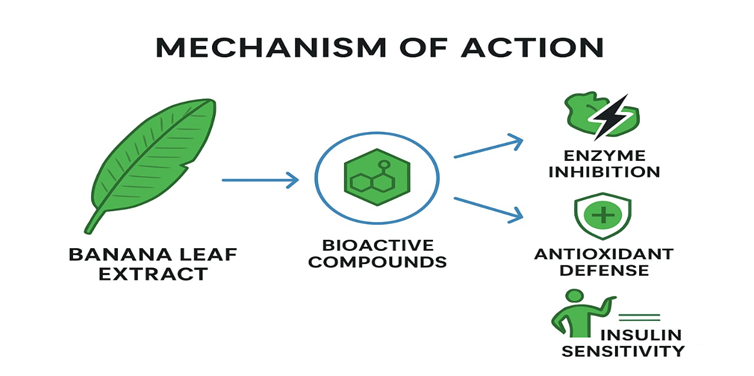 MECHANISM OF ACTION

BANANA LEAF EXTRACT

BIOACTIVE COMPOUNDS

ENZYME INHIBITION

ANTIOXIDANT DEFENSE

INSULIN SENSITIVITY